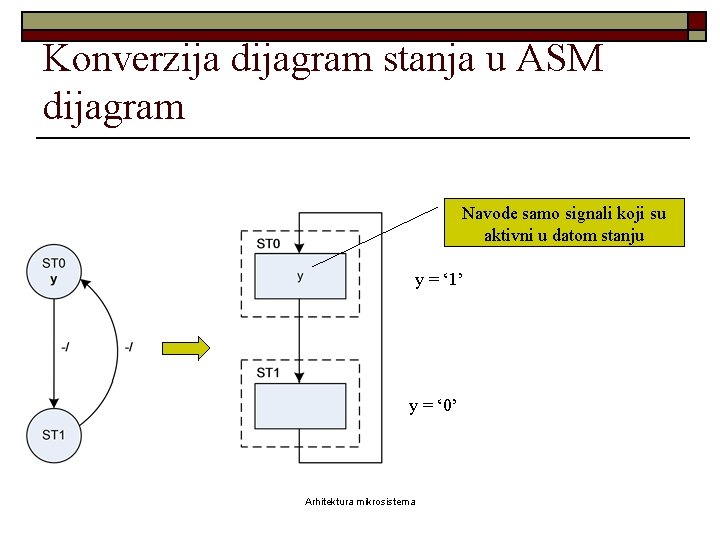 Konverzija dijagram stanja u ASM dijagram

ST0
y

-/

-/

ST1

ST0

y

ST1

Navode samo signali koji su aktivni u datom stanju

y = ‘1’

y = ‘0’

Arhitektura mikrosistema